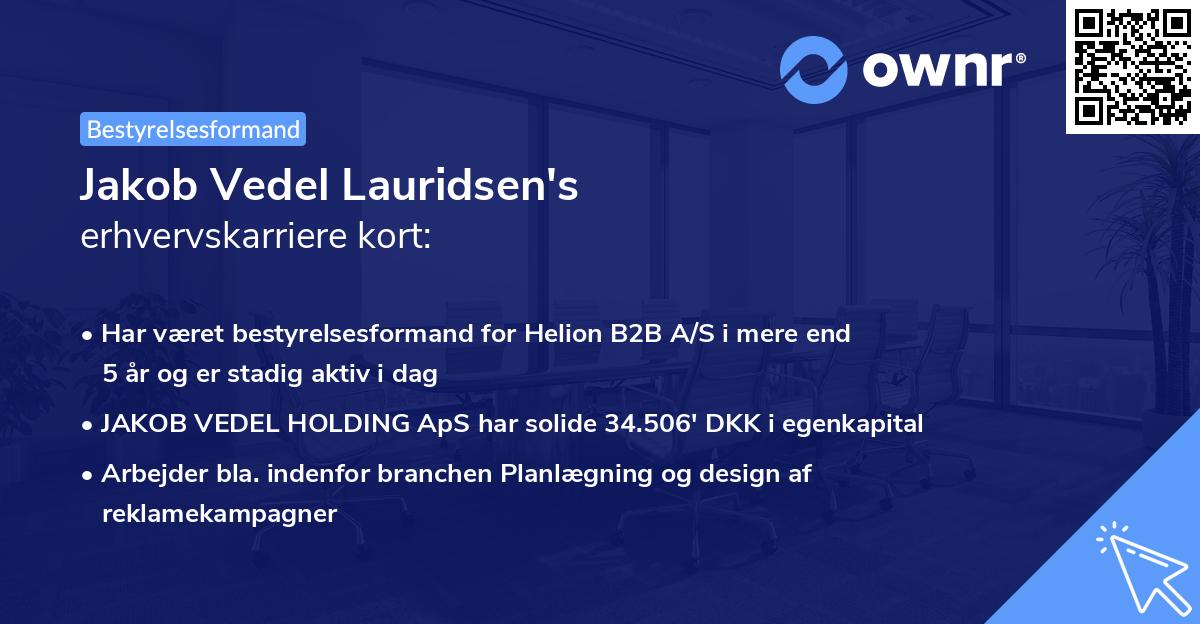 ownr®

Bestyrelsesformand

Jakob Vedel Lauridsen's
erhvervskarriere kort:

• Har været bestyrelsesformand for Helion B2B A/S i mere end 5 år og er stadig aktiv i dag

• JAKOB VEDEL HOLDING ApS har solide 34.506' DKK i egenkapital

• Arbejder bla. indenfor branchen Planlægning og design af reklamekampagner